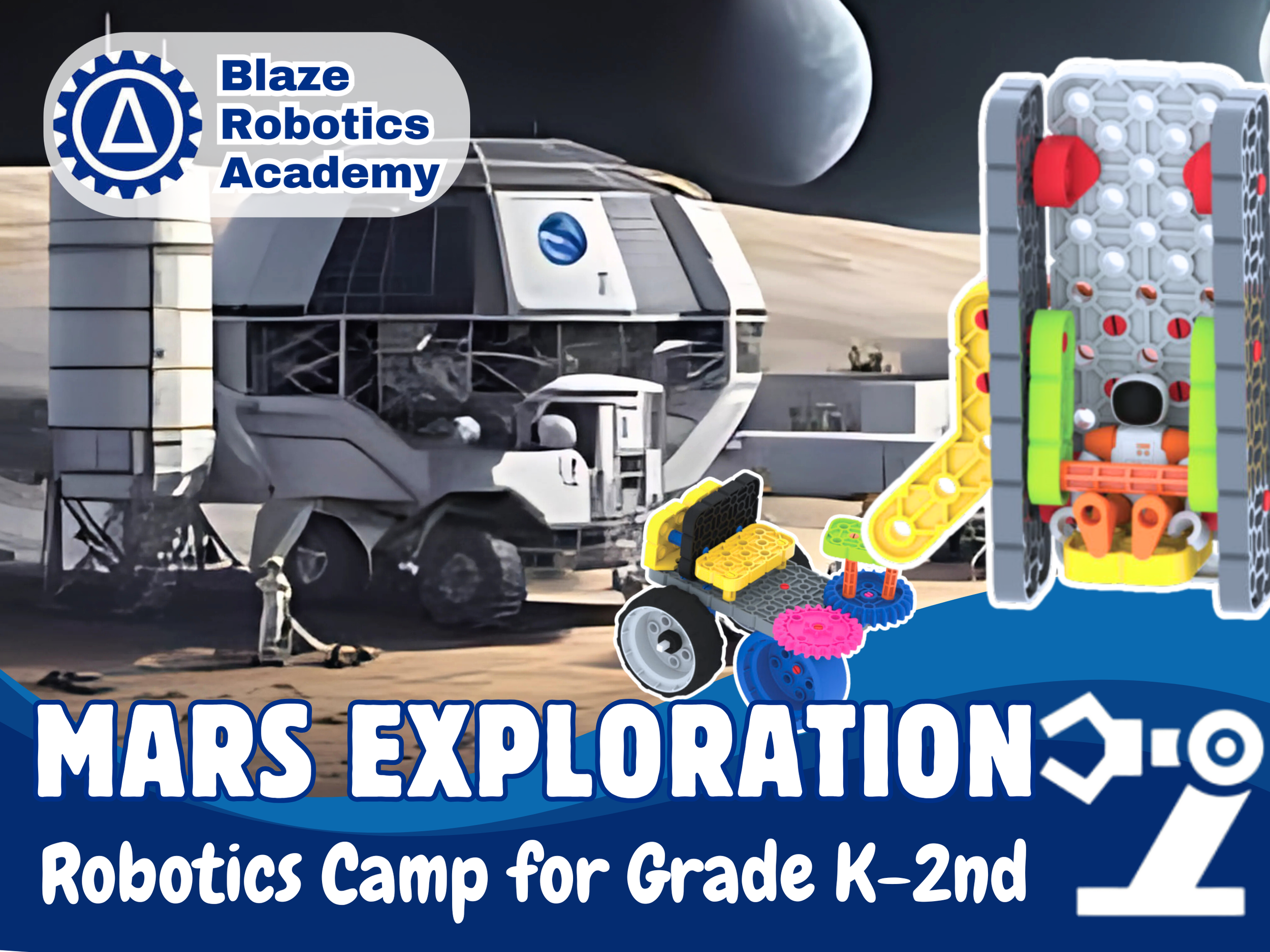 Blaze Robotics Academy

MARS EXPLORATION

Robotics Camp for Grade K-2nd